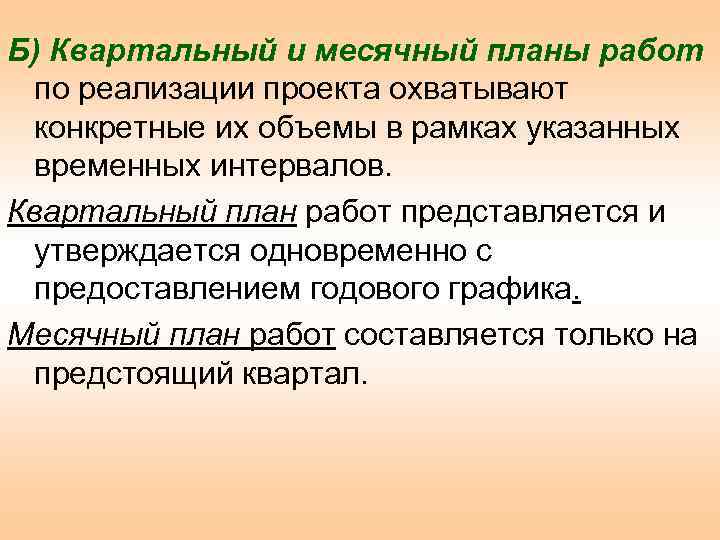 Б) Квартальный и месячный планы работ по реализации проекта охватывают конкретные их объемы в рамках указанных временных интервалов.

Квартальный план работ представляется и утверждается одновременно с предоставлением годового графика.

Месячный план работ составляется только на предстоящий квартал.